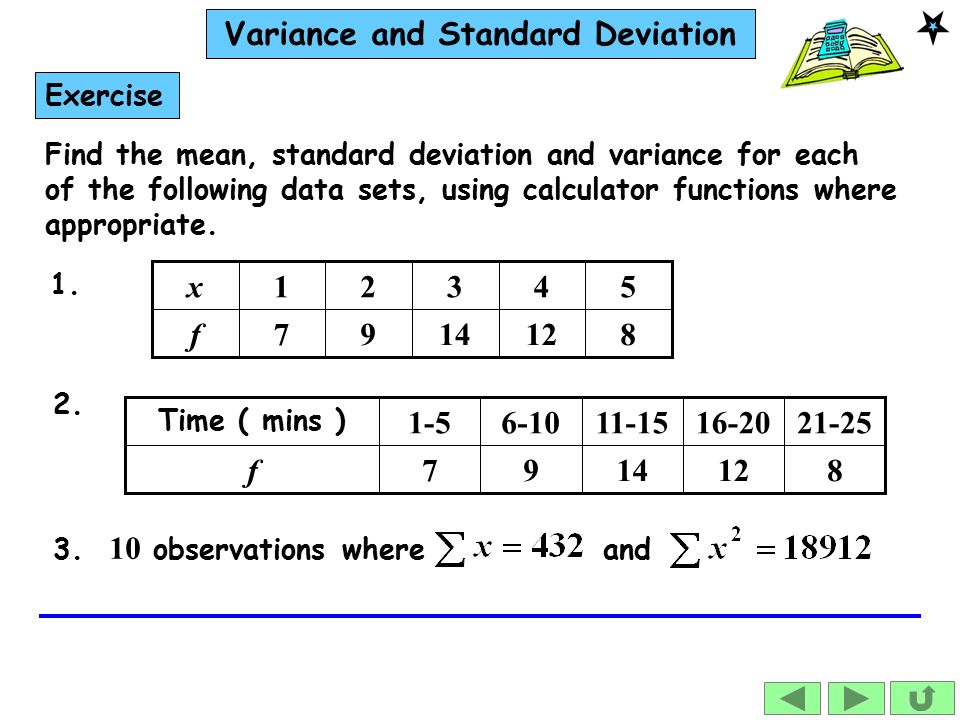 Variance and Standard Deviation

Exercise

Find the mean, standard deviation and variance for each of the following data sets, using calculator functions where appropriate.

1.

| $x$ | 1 | 2 | 3 | 4 | 5 |
|---|---|---|---|---|---|
| $f$ | 7 | 9 | 14 | 12 | 8 |

2.

| Time ( mins ) | 1-5 | 6-10 | 11-15 | 16-20 | 21-25 |
|---|---|---|---|---|---|
| $f$ | 7 | 9 | 14 | 12 | 8 |

3. 10 observations where $\sum x = 432$ and $\sum x^2 = 18912$